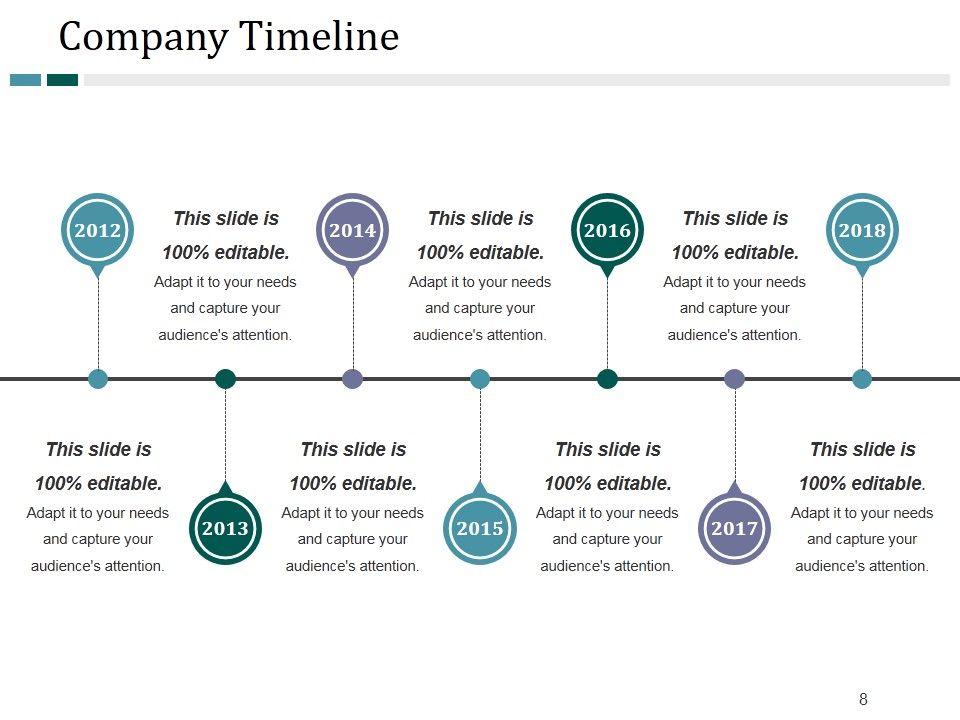 Company Timeline

2012

This slide is 100% editable.
Adapt it to your needs and capture your audience's attention.

2014

This slide is 100% editable.
Adapt it to your needs and capture your audience's attention.

2016

This slide is 100% editable.
Adapt it to your needs and capture your audience's attention.

2018

This slide is 100% editable.
Adapt it to your needs and capture your audience's attention.

2013

This slide is 100% editable.
Adapt it to your needs and capture your audience's attention.

2015

This slide is 100% editable.
Adapt it to your needs and capture your audience's attention.

2017

This slide is 100% editable.
Adapt it to your needs and capture your audience's attention.

8